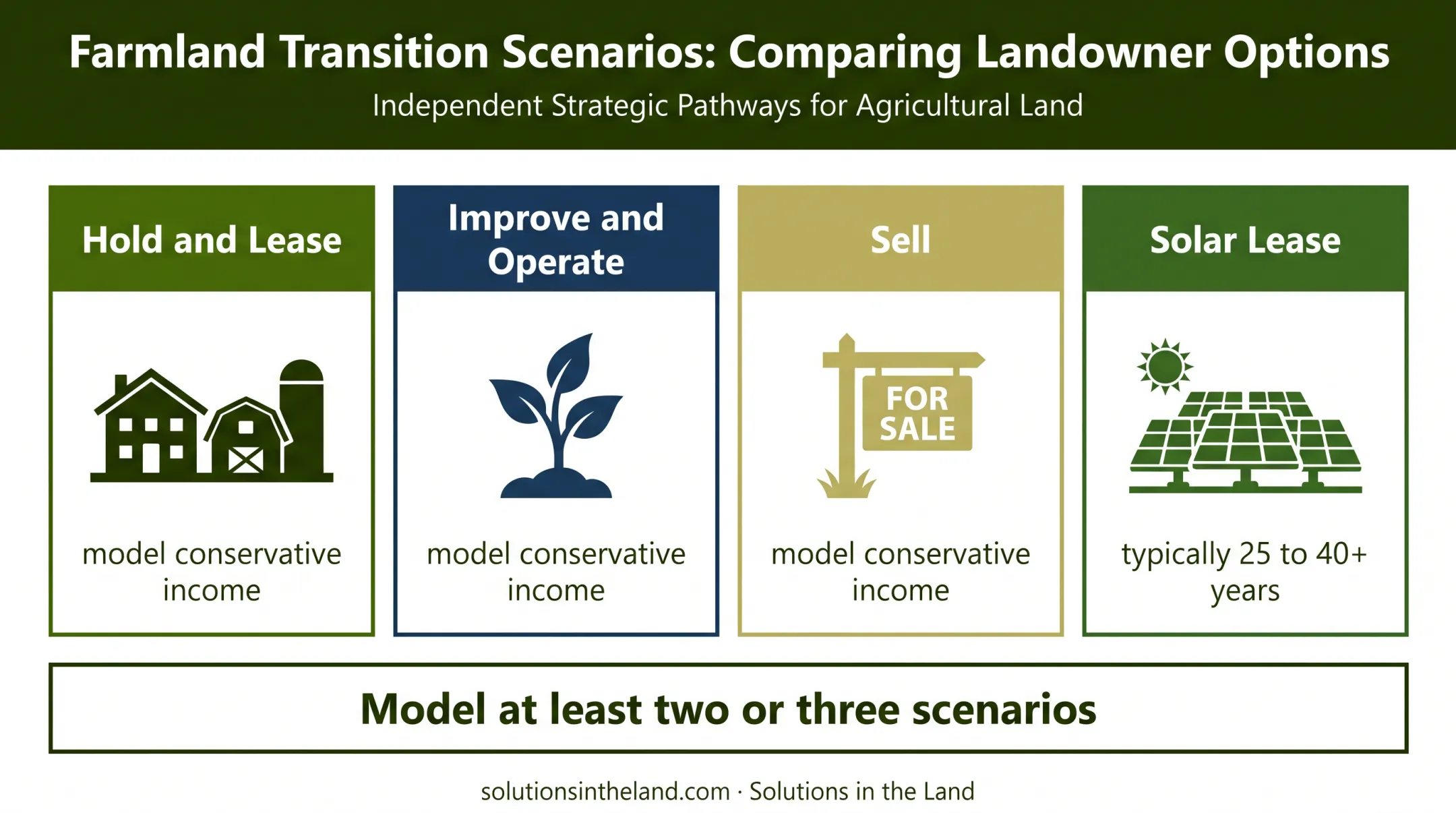 Farmland Transition Scenarios: Comparing Landowner Options

Independent Strategic Pathways for Agricultural Land

Hold and Lease

model conservative income

Improve and Operate

model conservative income

Sell

FOR SALE

model conservative income

Solar Lease

typically 25 to 40+ years

Model at least two or three scenarios

solutionsintheland.com · Solutions in the Land